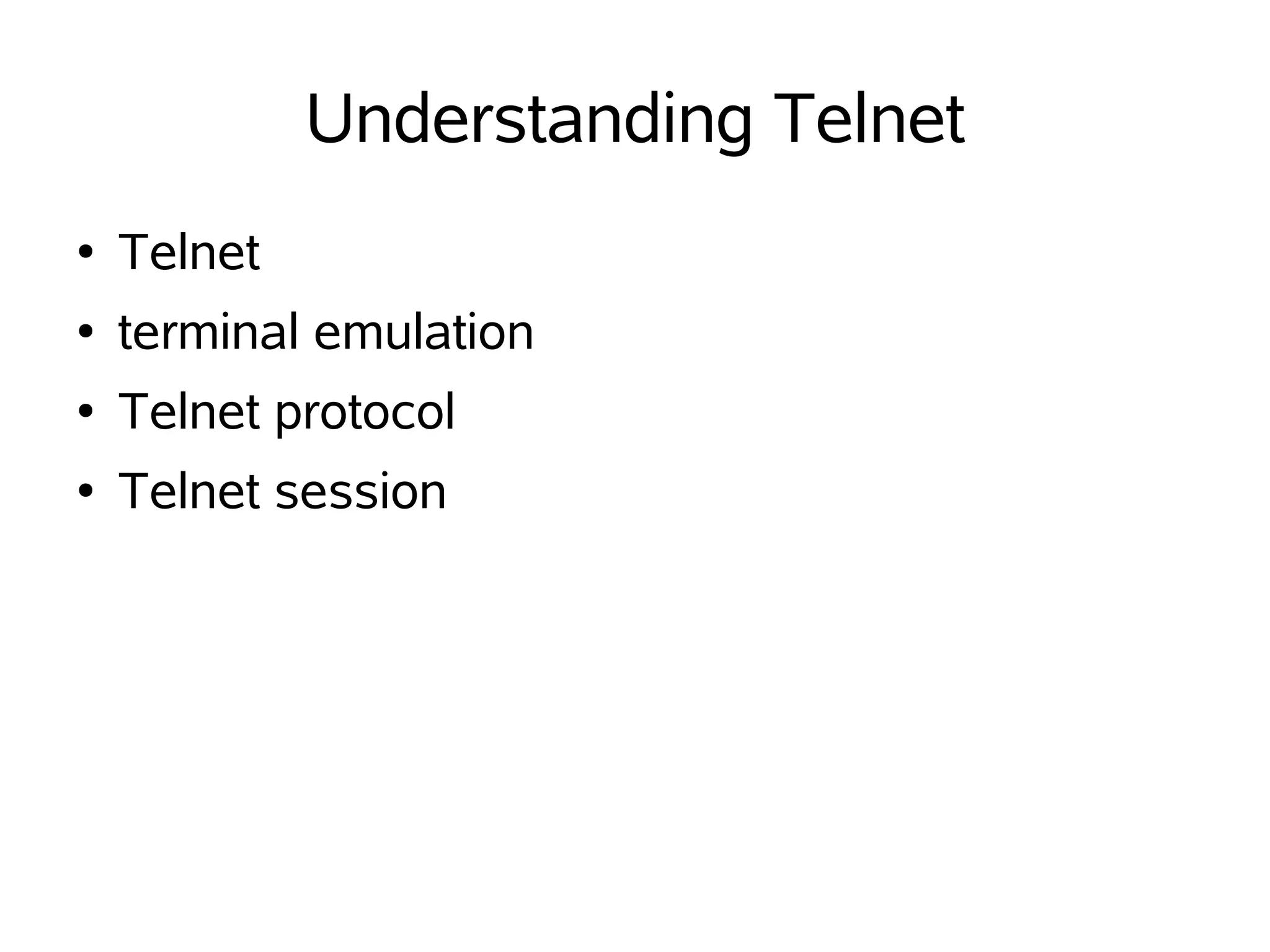 Understanding Telnet

• Telnet
• terminal emulation
• Telnet protocol
• Telnet session